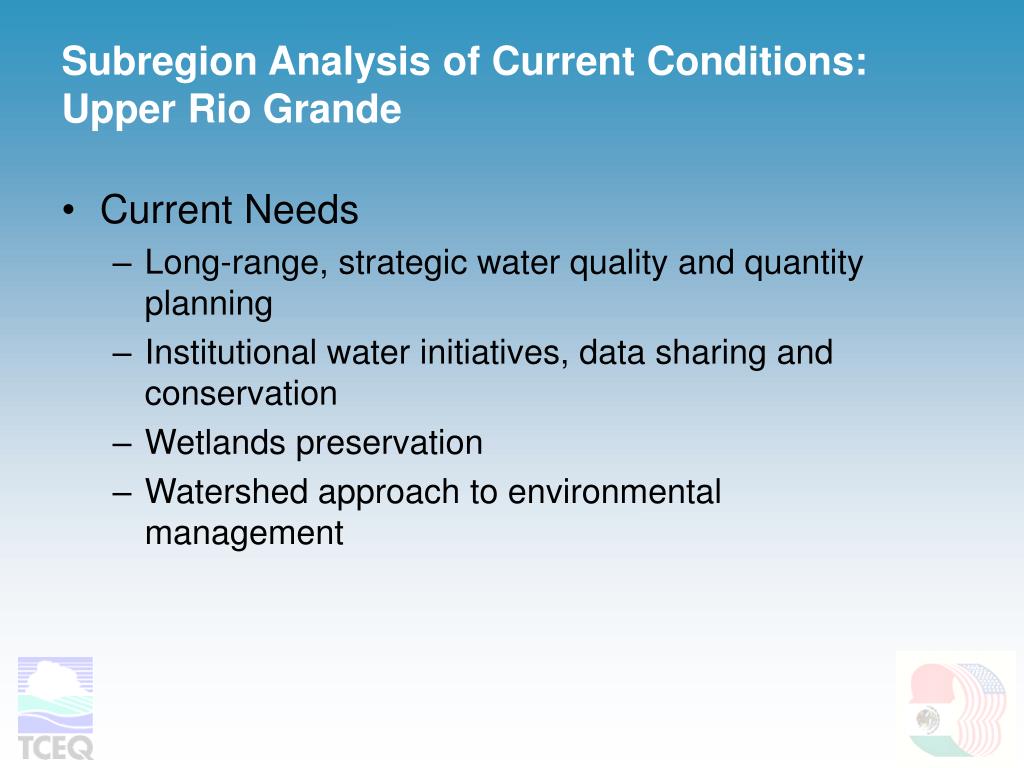 Subregion Analysis of Current Conditions: Upper Rio Grande

• Current Needs
– Long-range, strategic water quality and quantity planning
– Institutional water initiatives, data sharing and conservation
– Wetlands preservation
– Watershed approach to environmental management

TCEQ